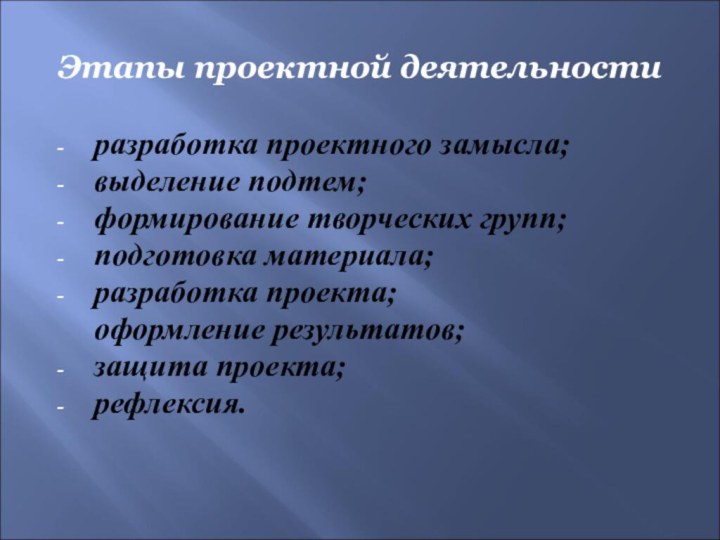 Этапы проектной деятельности

- разработка проектного замысла;
- выделение подтем;
- формирование творческих групп;
- подготовка материала;
- разработка проекта;
оформление результатов;
- защита проекта;
- рефлексия.